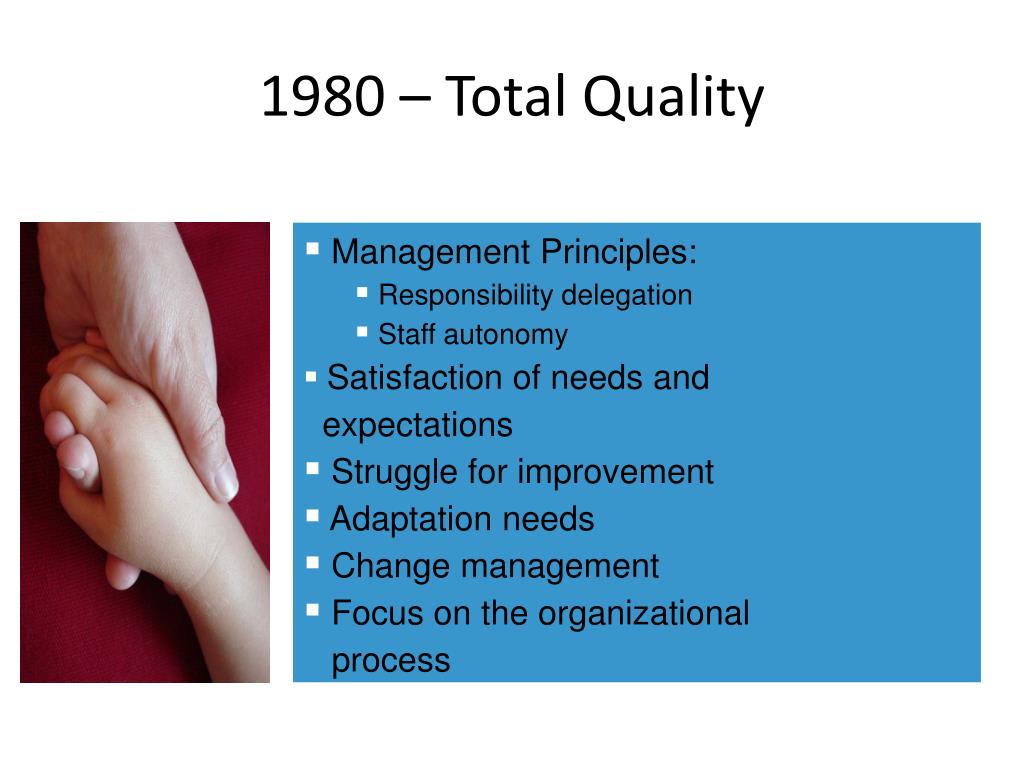 1980 – Total Quality

▪ Management Principles:
▪ Responsibility delegation
▪ Staff autonomy
▪ Satisfaction of needs and expectations
▪ Struggle for improvement
▪ Adaptation needs
▪ Change management
▪ Focus on the organizational process